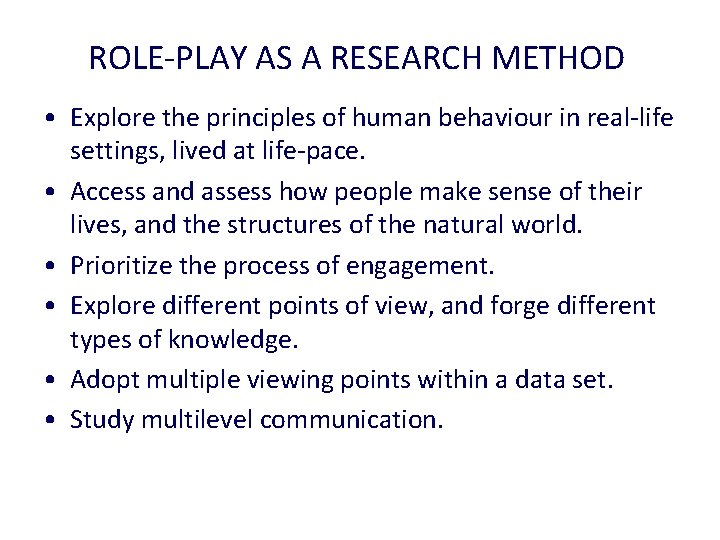 ROLE-PLAY AS A RESEARCH METHOD

• Explore the principles of human behaviour in real-life settings, lived at life-pace.
• Access and assess how people make sense of their lives, and the structures of the natural world.
• Prioritize the process of engagement.
• Explore different points of view, and forge different types of knowledge.
• Adopt multiple viewing points within a data set.
• Study multilevel communication.